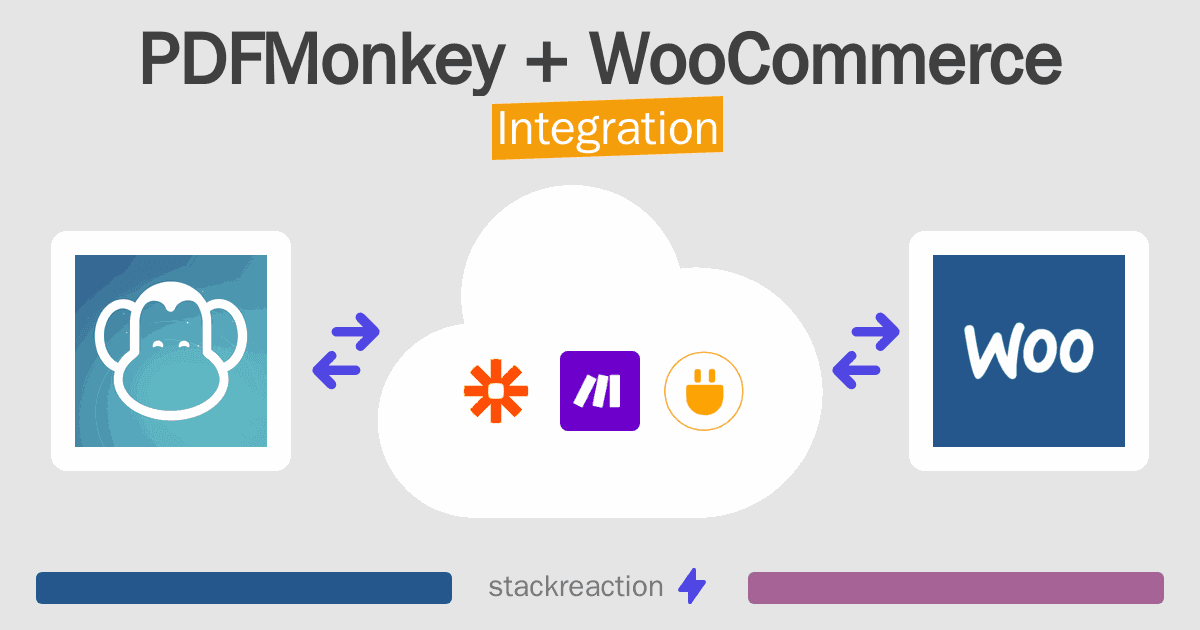 PDFMonkey + WooCommerce
Integration

Woo

stackreaction